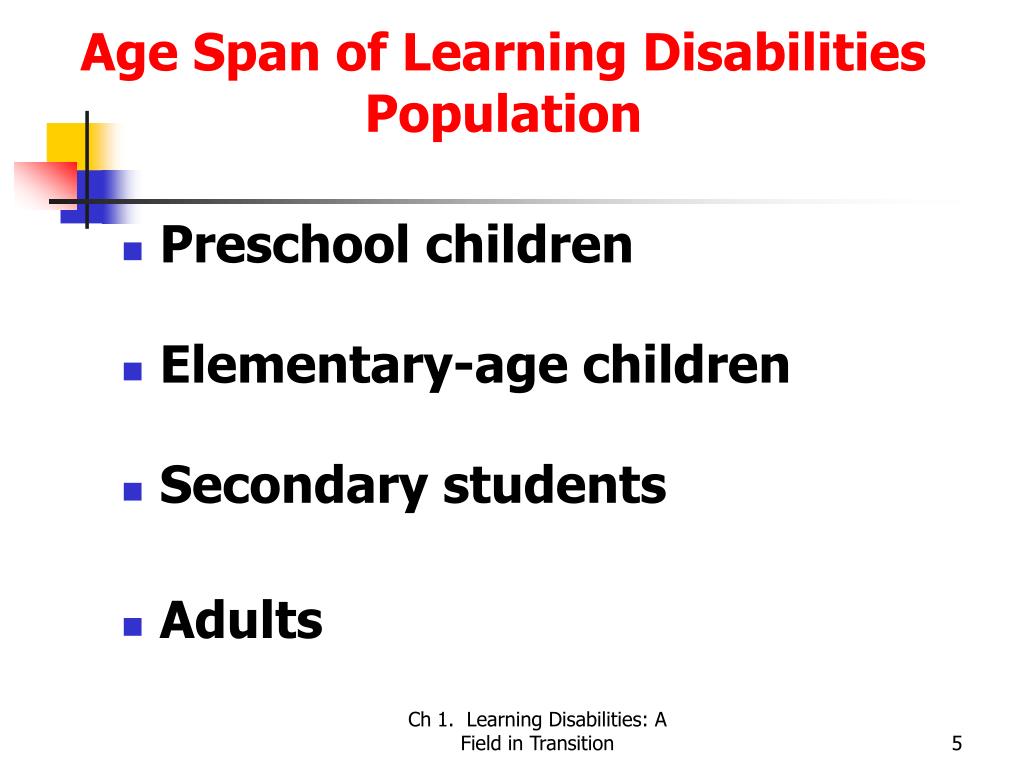 Age Span of Learning Disabilities Population

- Preschool children
- Elementary-age children
- Secondary students
- Adults

Ch 1. Learning Disabilities: A Field in Transition

5